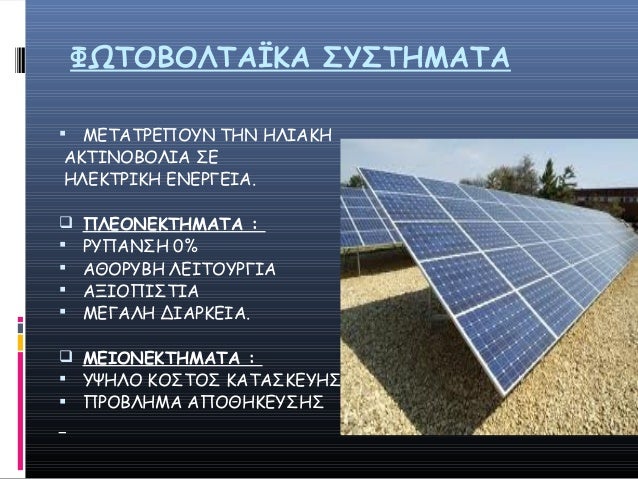 ΦΩΤΟΒΟΛΤΑΪΚΑ ΣΥΣΤΗΜΑΤΑ

▪ ΜΕΤΑΤΡΕΠΟΥΝ ΤΗΝ ΗΛΙΑΚΗ ΑΚΤΙΝΟΒΟΛΙΑ ΣΕ ΗΛΕΚΤΡΙΚΗ ΕΝΕΡΓΕΙΑ.

❑ ΠΛΕΟΝΕΚΤΗΜΑΤΑ :
▪ ΡΥΠΑΝΣΗ 0%
▪ ΑΘΟΡΥΒΗ ΛΕΙΤΟΥΡΓΙΑ
▪ ΑΞΙΟΠΙΣΤΙΑ
▪ ΜΕΓΑΛΗ ΔΙΑΡΚΕΙΑ.

❑ ΜΕΙΟΝΕΚΤΗΜΑΤΑ :
▪ ΥΨΗΛΟ ΚΟΣΤΟΣ ΚΑΤΑΣΚΕΥΗΣ
▪ ΠΡΟΒΛΗΜΑ ΑΠΟΘΗΚΕΥΣΗΣ